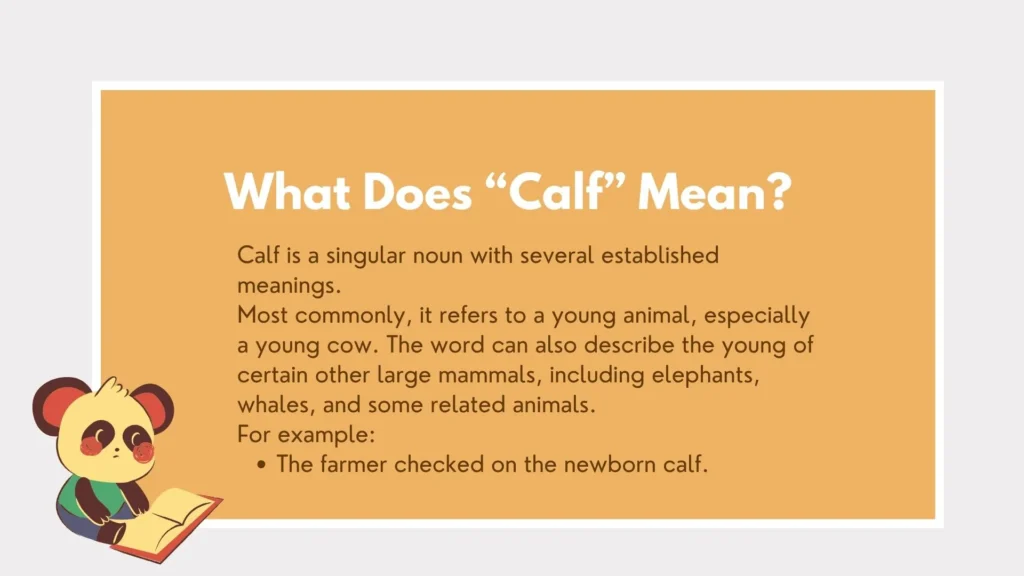 What Does “Calf” Mean?

Calf is a singular noun with several established meanings.
Most commonly, it refers to a young animal, especially a young cow. The word can also describe the young of certain other large mammals, including elephants, whales, and some related animals.
For example:
• The farmer checked on the newborn calf.